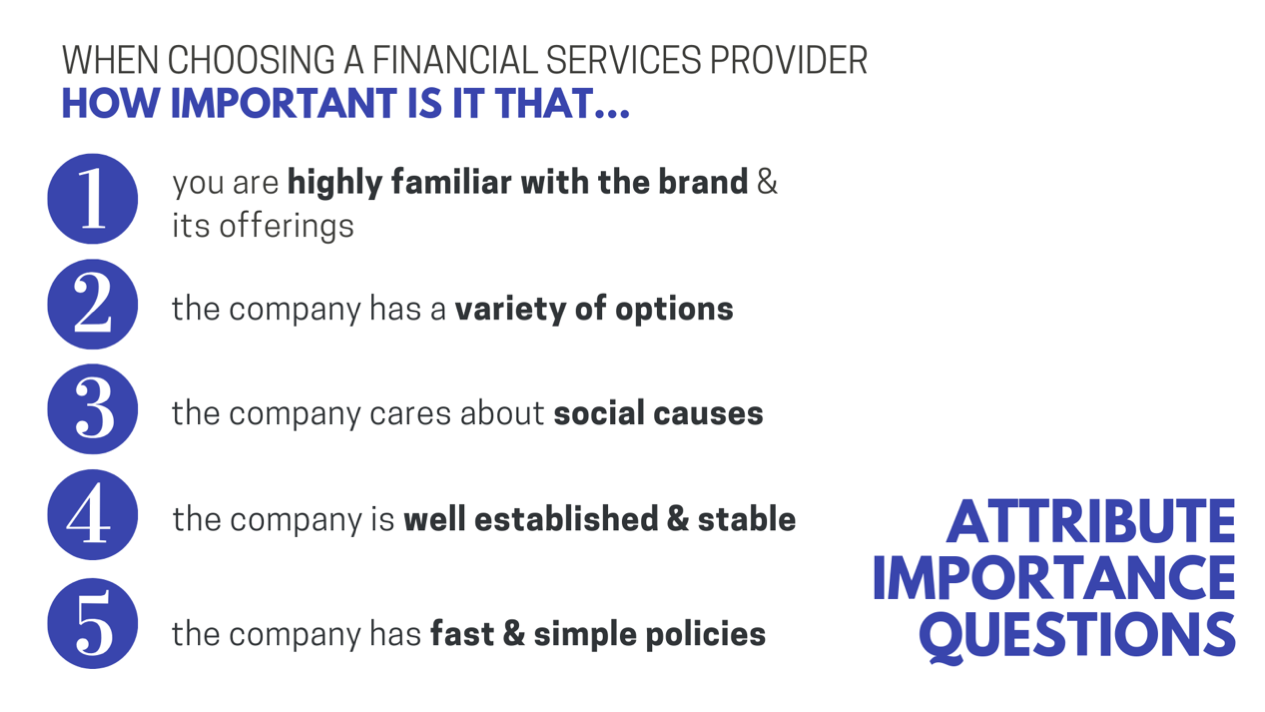 WHEN CHOOSING A FINANCIAL SERVICES PROVIDER
HOW IMPORTANT IS IT THAT...

1 you are highly familiar with the brand & its offerings

2 the company has a variety of options

3 the company cares about social causes

4 the company is well established & stable

5 the company has fast & simple policies

ATTRIBUTE IMPORTANCE QUESTIONS